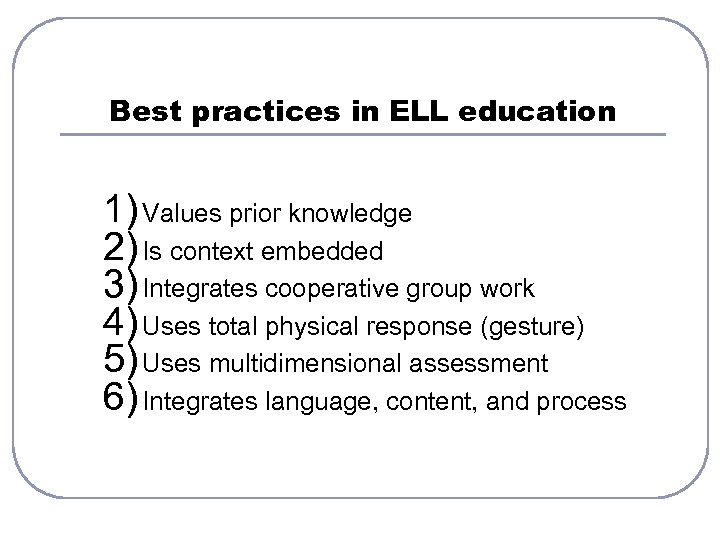 Best practices in ELL education

1) Values prior knowledge
2) Is context embedded
3) Integrates cooperative group work
4) Uses total physical response (gesture)
5) Uses multidimensional assessment
6) Integrates language, content, and process